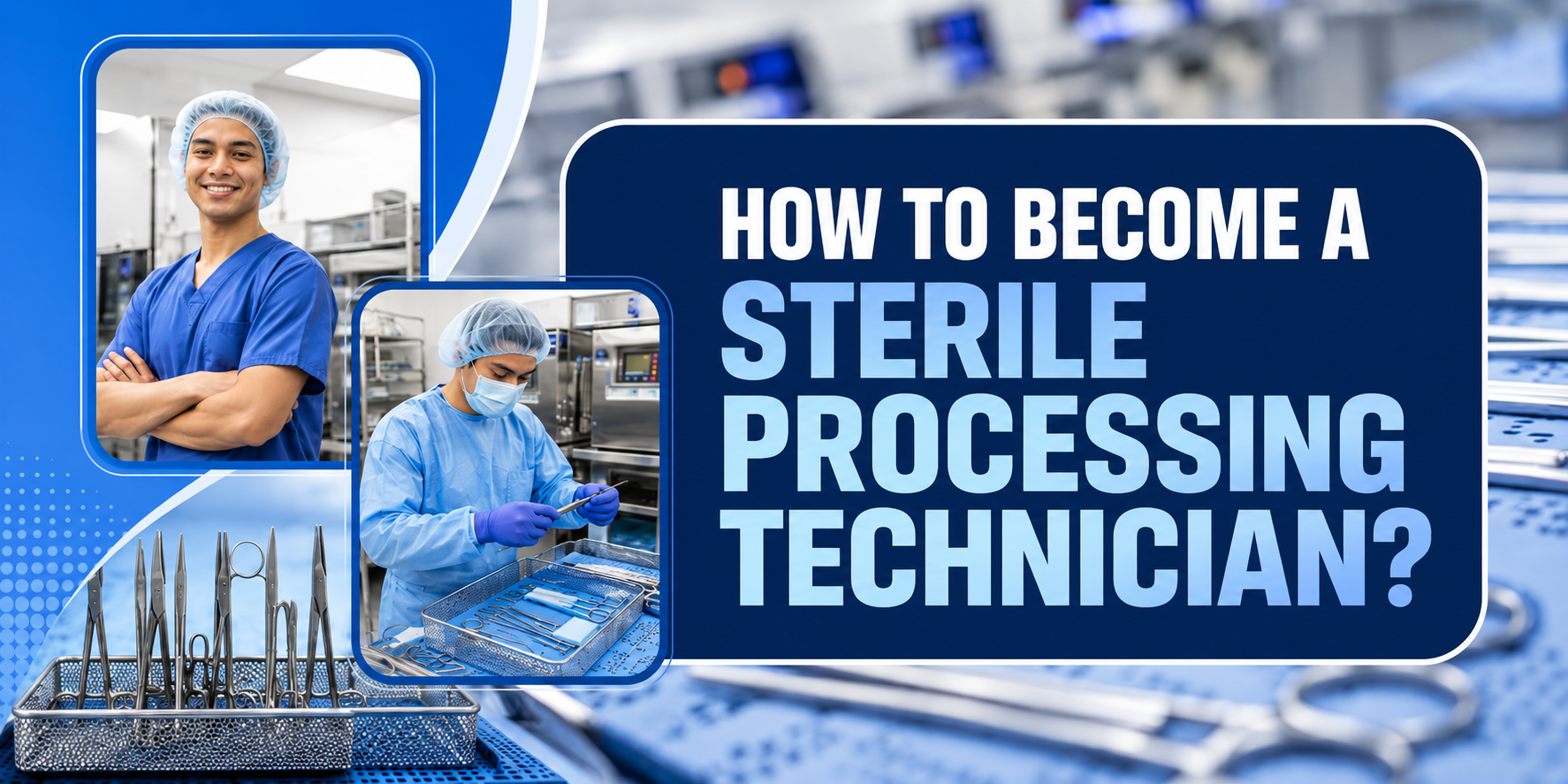 HOW TO BECOME A
STERILE PROCESSING TECHNICIAN?